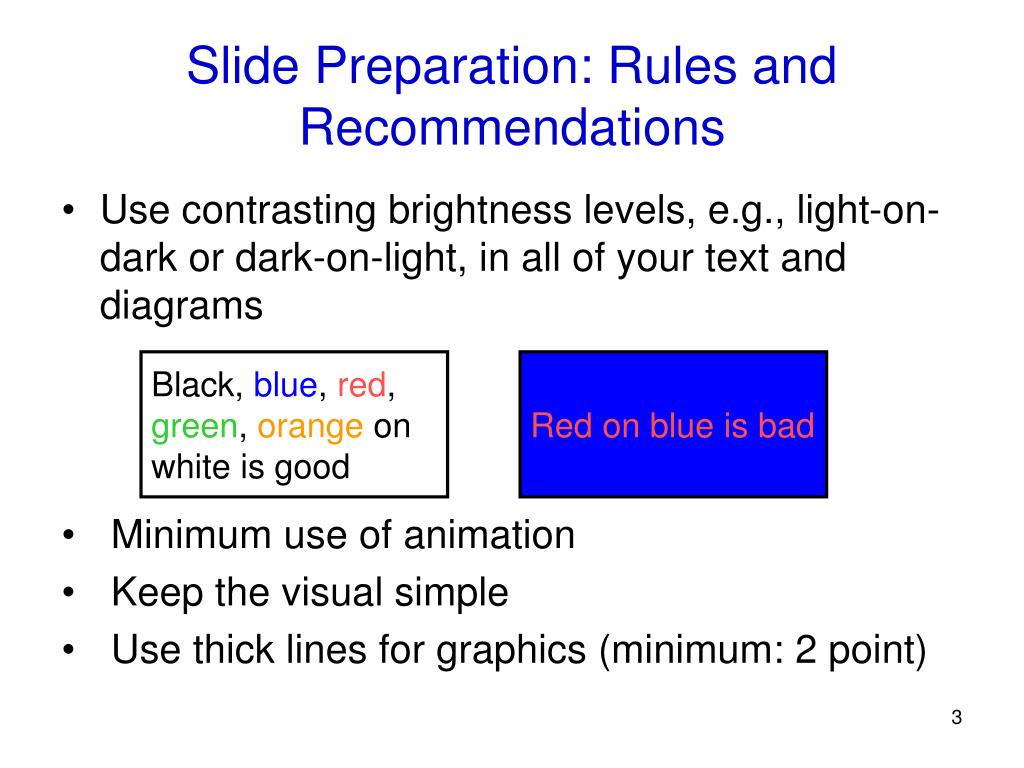 Slide Preparation: Rules and Recommendations

• Use contrasting brightness levels, e.g., light-on-dark or dark-on-light, in all of your text and diagrams

Black, blue, red, green, orange on white is good

Red on blue is bad

• Minimum use of animation
• Keep the visual simple
• Use thick lines for graphics (minimum: 2 point)

3